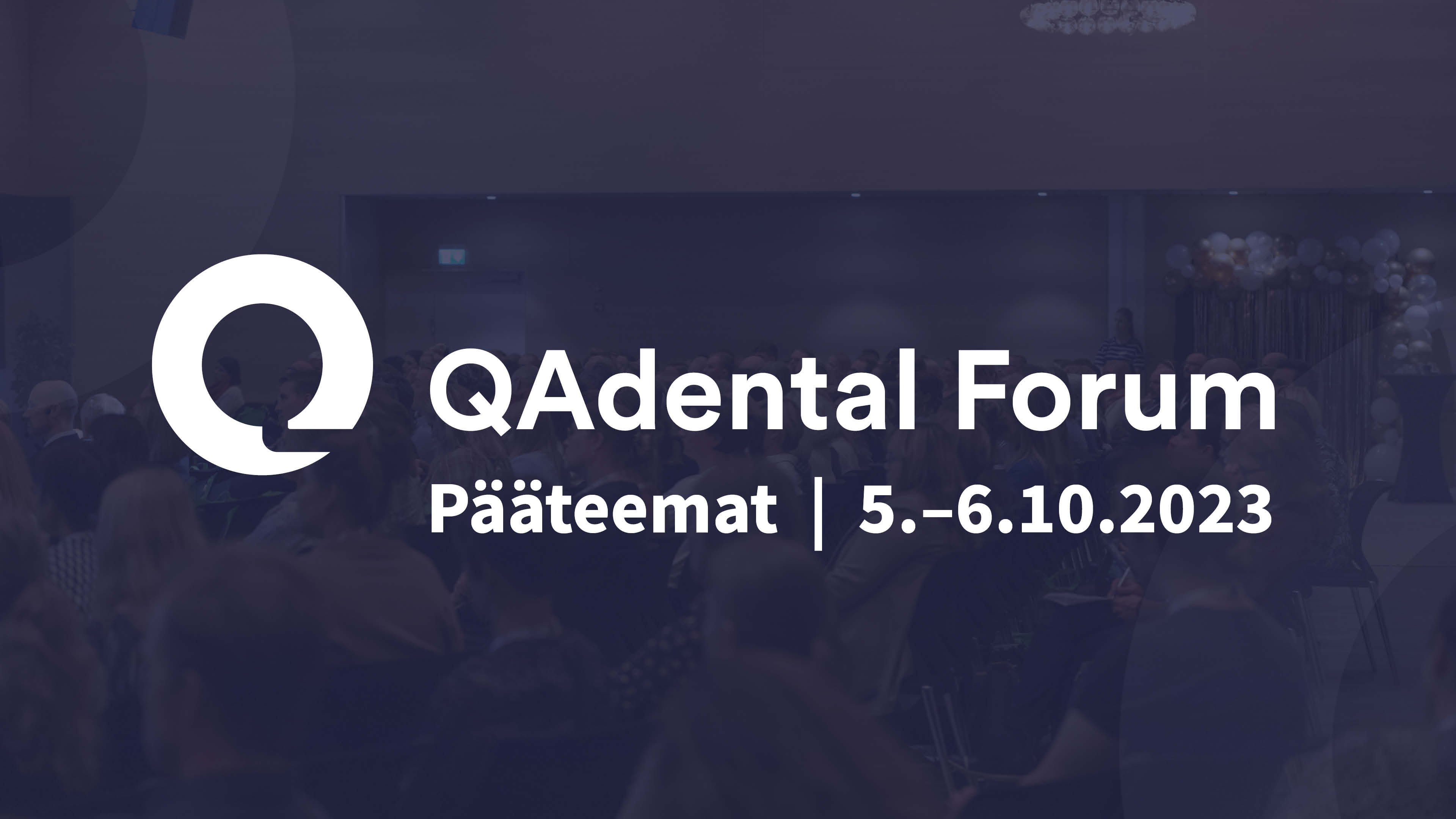 QAdental Forum
Pääteemat | 5.–6.10.2023